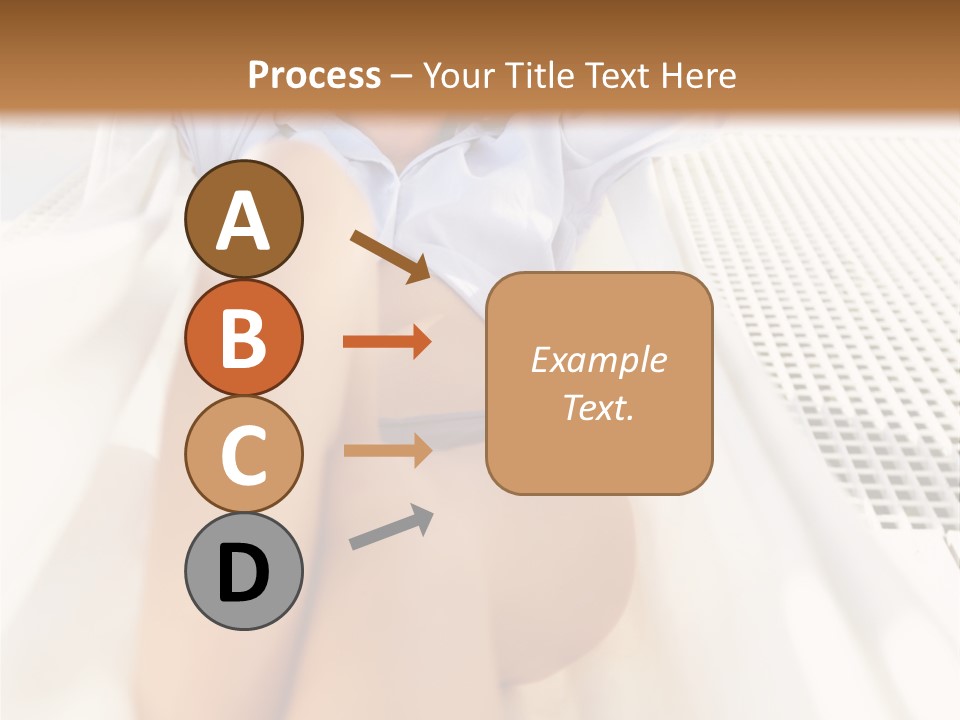 Process – Your Title Text Here

A

B

C

D

Example Text.